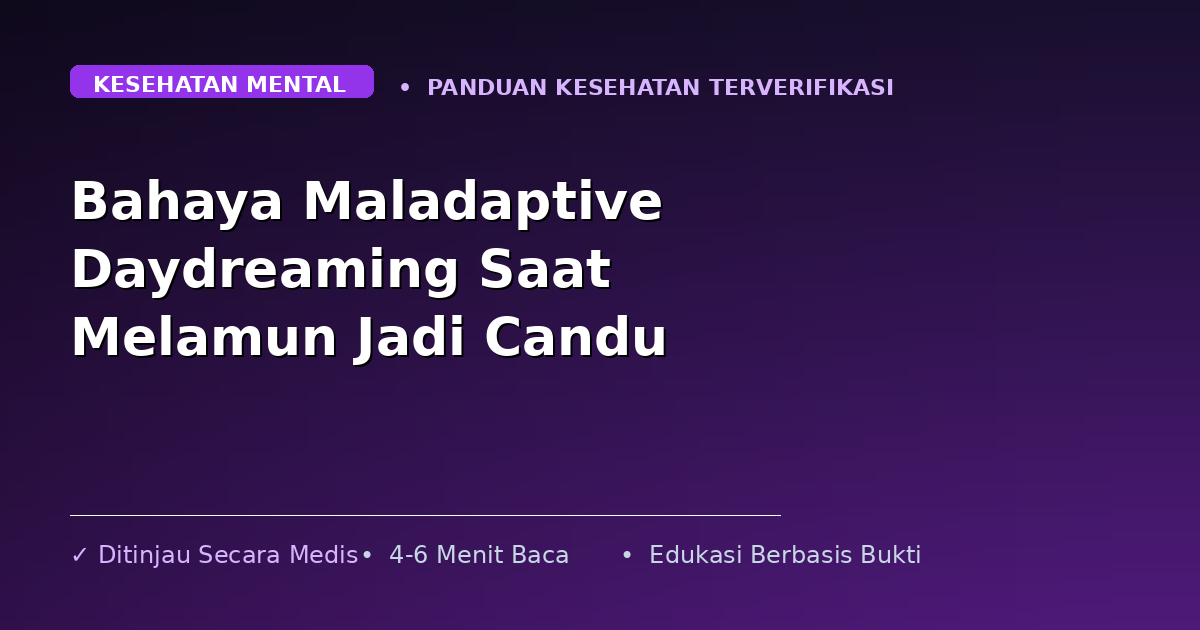 KESEHATAN MENTAL • PANDUAN KESEHATAN TERVERIFIKASI

Bahaya Maladaptive Daydreaming Saat Melamun Jadi Candu

✓ Ditinjau Secara Medis • 4-6 Menit Baca • Edukasi Berbasis Bukti